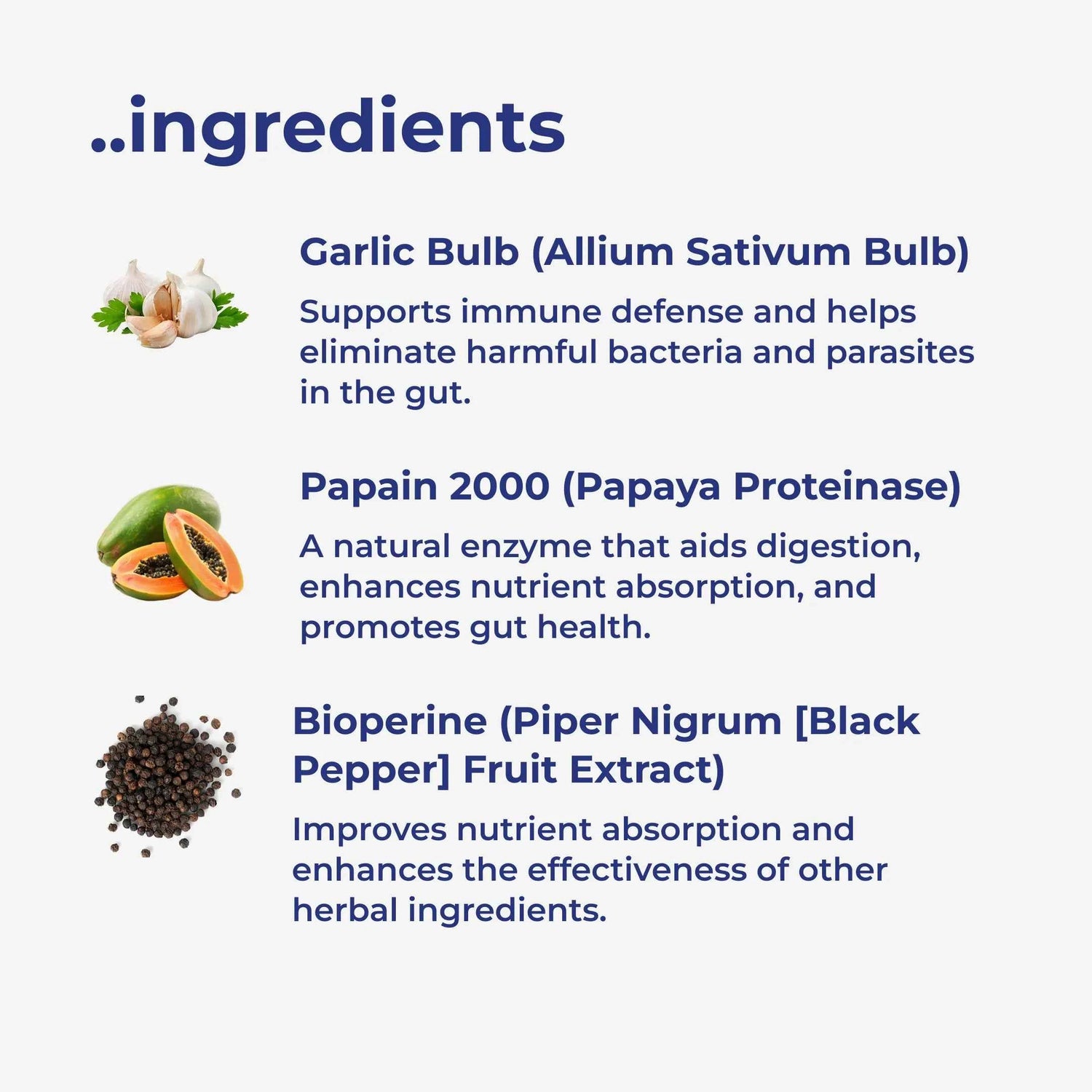 ..ingredients

Garlic Bulb (Allium Sativum Bulb)

Supports immune defense and helps eliminate harmful bacteria and parasites in the gut.

Papain 2000 (Papaya Proteinase)

A natural enzyme that aids digestion, enhances nutrient absorption, and promotes gut health.

Bioperine (Piper Nigrum [Black Pepper] Fruit Extract)

Improves nutrient absorption and enhances the effectiveness of other herbal ingredients.